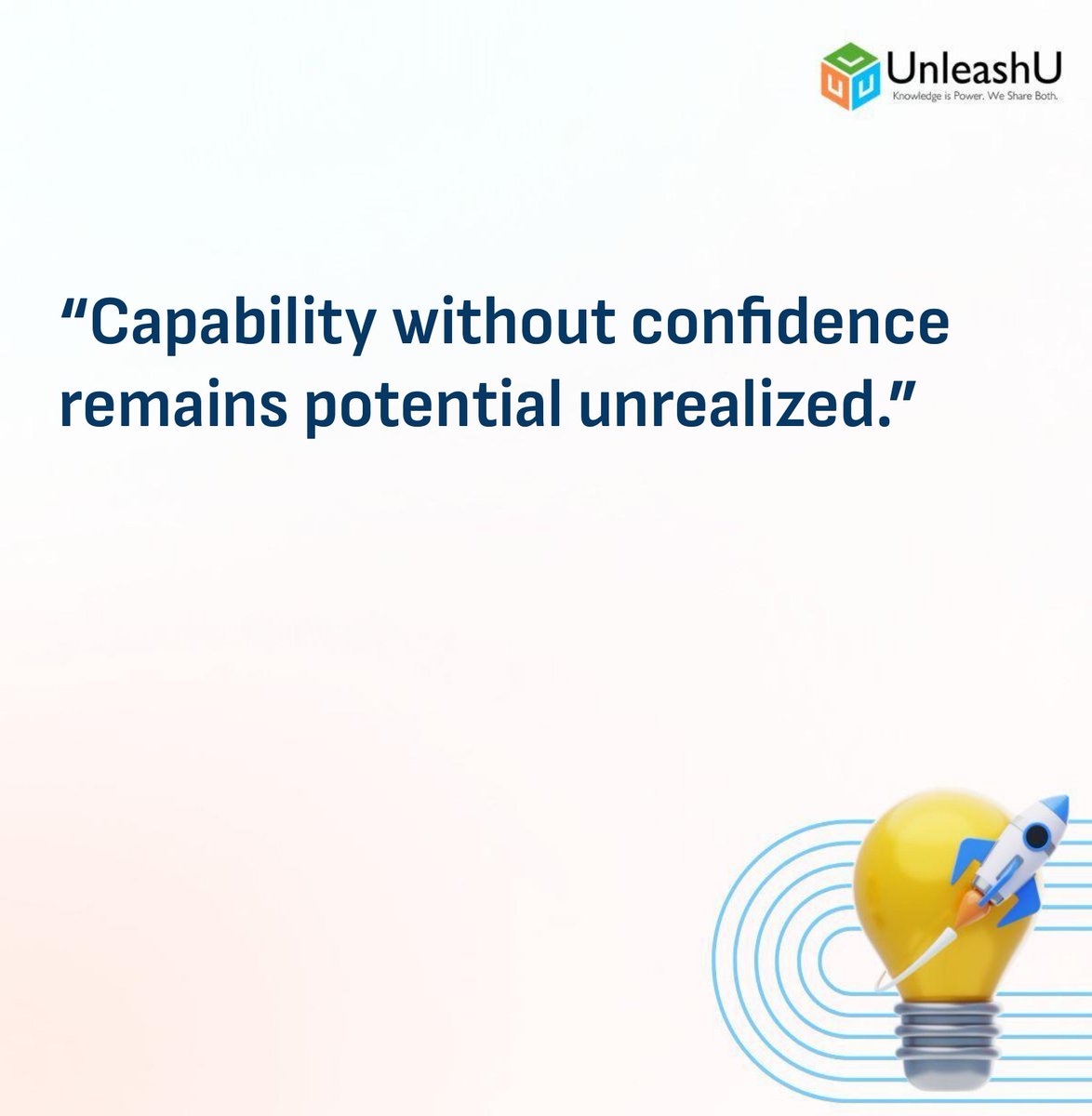 UnleashU
Knowledge is Power. We Share Both.

“Capability without confidence remains potential unrealized.”